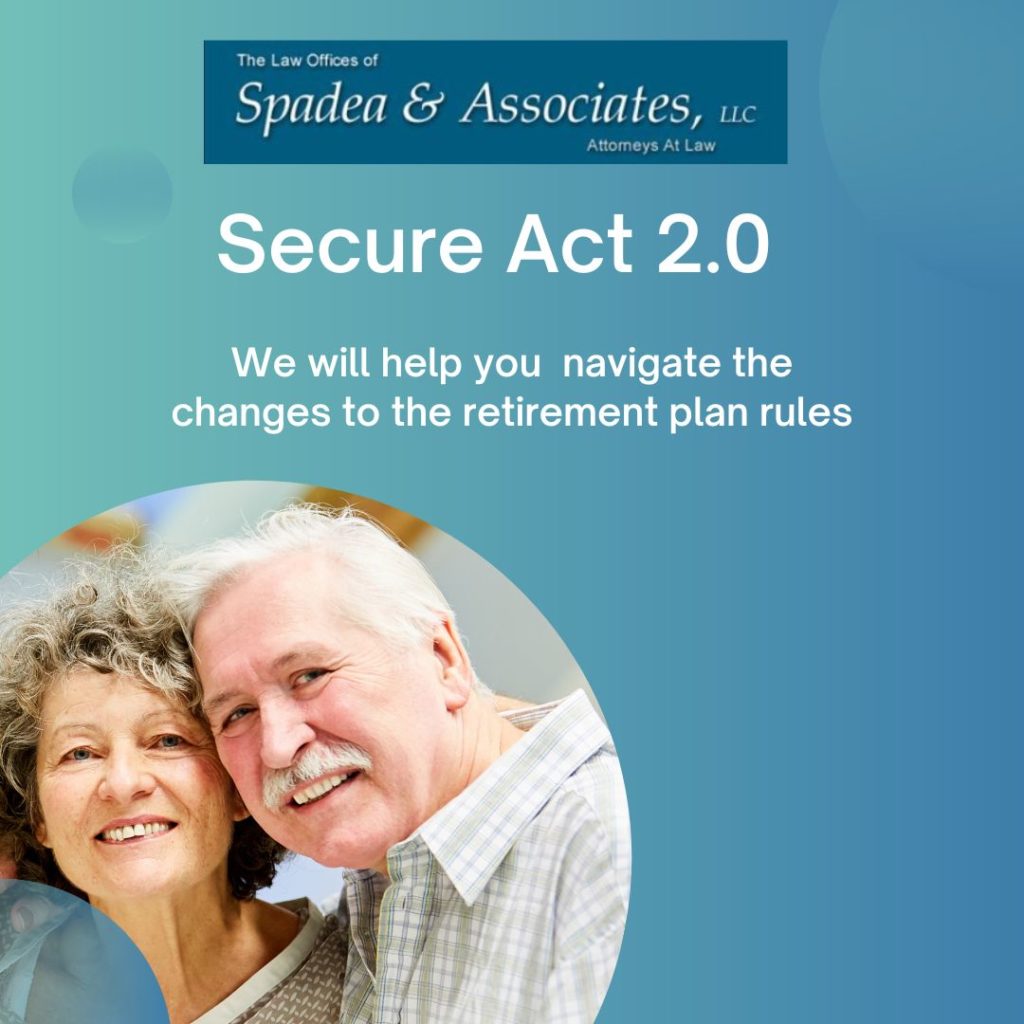 The Law Offices of
Spadea & Associates, LLC
Attorneys At Law

Secure Act 2.0

We will help you navigate the changes to the retirement plan rules